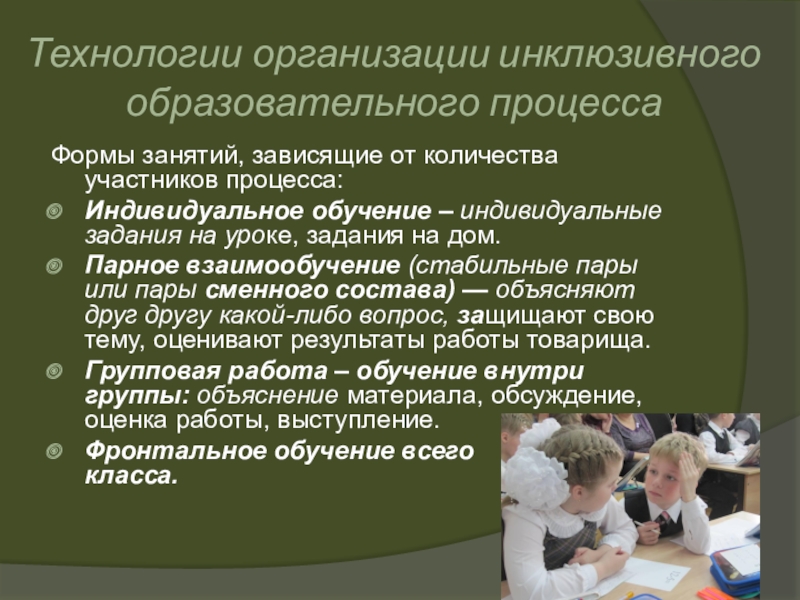 Технологии организации инклюзивного образовательного процесса

Формы занятий, зависящие от количества участников процесса:

Индивидуальное обучение – индивидуальные задания на уроке, задания на дом.

Парное взаимообучение (стабильные пары или пары сменного состава) — объясняют друг другу какой-либо вопрос, защищают свою тему, оценивают результаты работы товарища.

Групповая работа – обучение внутри группы: объяснение материала, обсуждение, оценка работы, выступление.

Фронтальное обучение всего класса.